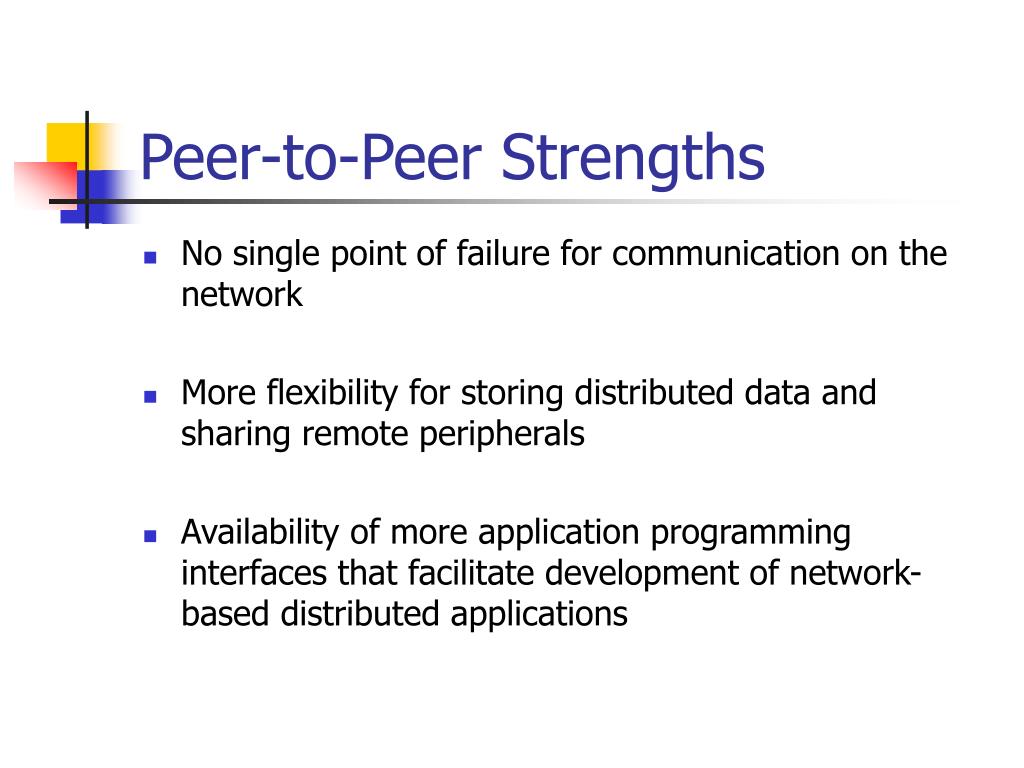 Peer-to-Peer Strengths

- No single point of failure for communication on the network

- More flexibility for storing distributed data and sharing remote peripherals

- Availability of more application programming interfaces that facilitate development of network-based distributed applications